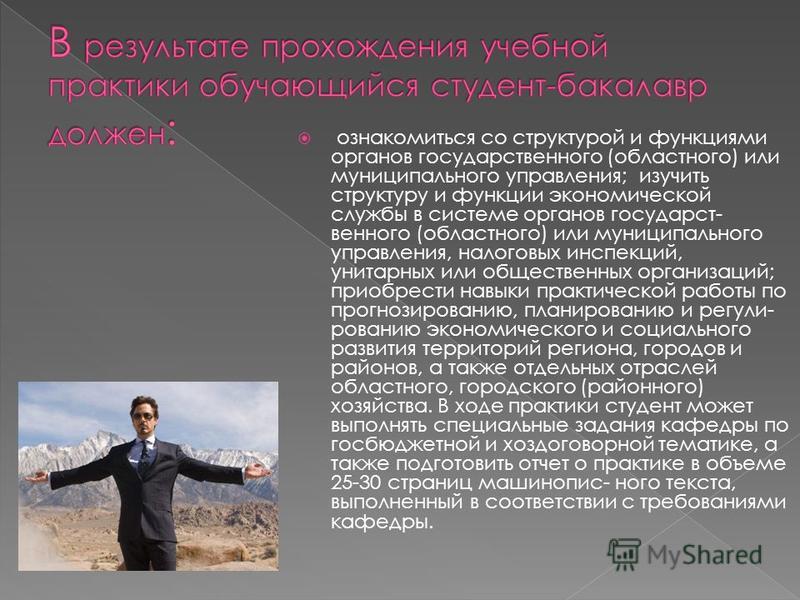 В результате прохождения учебной практики обучающийся студент-бакалавр должен:

ознакомиться со структурой и функциями органов государственного (областного) или муниципального управления; изучить структуру и функции экономической службы в системе органов государственного (областного) или муниципального управления, налоговых инспекций, унитарных или общественных организаций; приобрести навыки практической работы по прогнозированию, планированию и регулированию экономического и социального развития территорий региона, городов и районов, а также отдельных отраслей областного, городского (районного) хозяйства. В ходе практики студент может выполнять специальные задания кафедры по госбюджетной и хоздоговорной тематике, а также подготовить отчет о практике в объеме 25-30 страниц машинопис- ного текста, выполненный в соответствии с требованиями кафедры.

MyShared